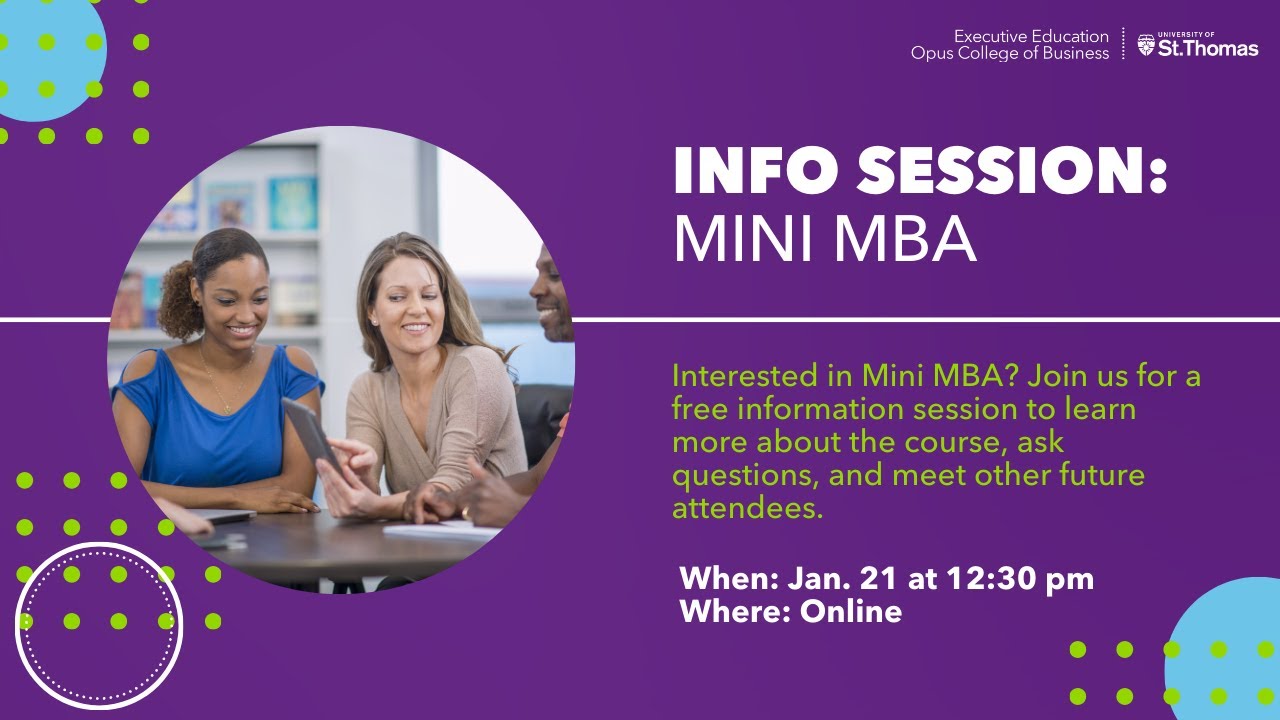 Executive Education
Opus College of Business

UNIVERSITY OF
St.Thomas

INFO SESSION:
MINI MBA

Interested in Mini MBA? Join us for a free information session to learn more about the course, ask questions, and meet other future attendees.

When: Jan. 21 at 12:30 pm
Where: Online